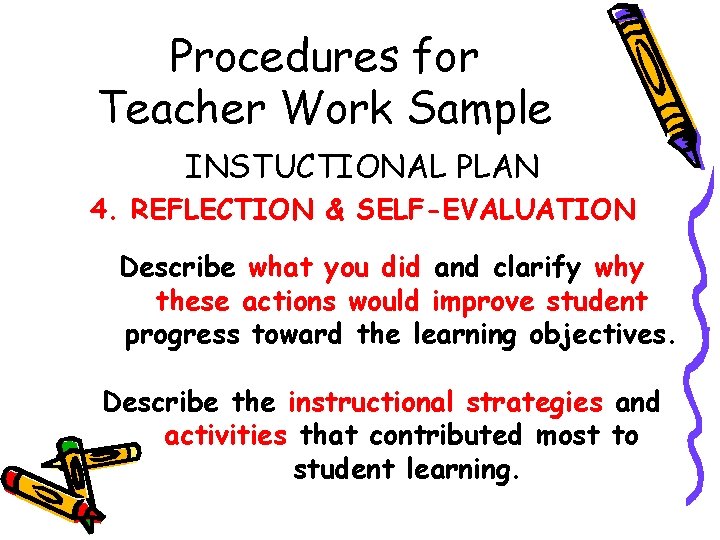 Procedures for Teacher Work Sample

INSTUCTIONAL PLAN

4. REFLECTION & SELF-EVALUATION

Describe what you did and clarify why these actions would improve student progress toward the learning objectives.

Describe the instructional strategies and activities that contributed most to student learning.